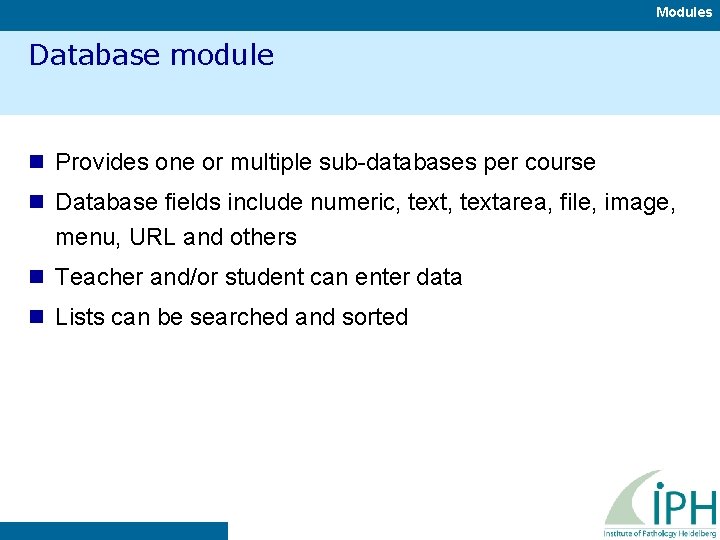 Modules

Database module

Provides one or multiple sub-databases per course

Database fields include numeric, text, textarea, file, image, menu, URL and others

Teacher and/or student can enter data

Lists can be searched and sorted

iPH
Institute of Pathology Heidelberg